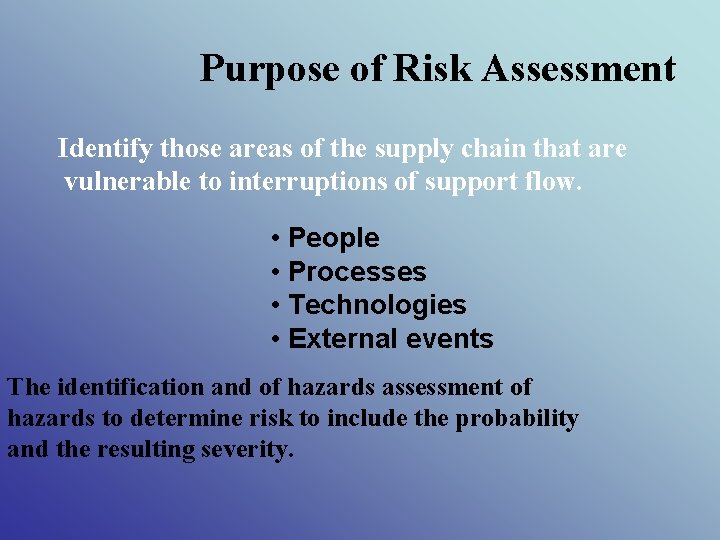 Purpose of Risk Assessment

Identify those areas of the supply chain that are vulnerable to interruptions of support flow.

• People
• Processes
• Technologies
• External events

The identification and of hazards assessment of hazards to determine risk to include the probability and the resulting severity.